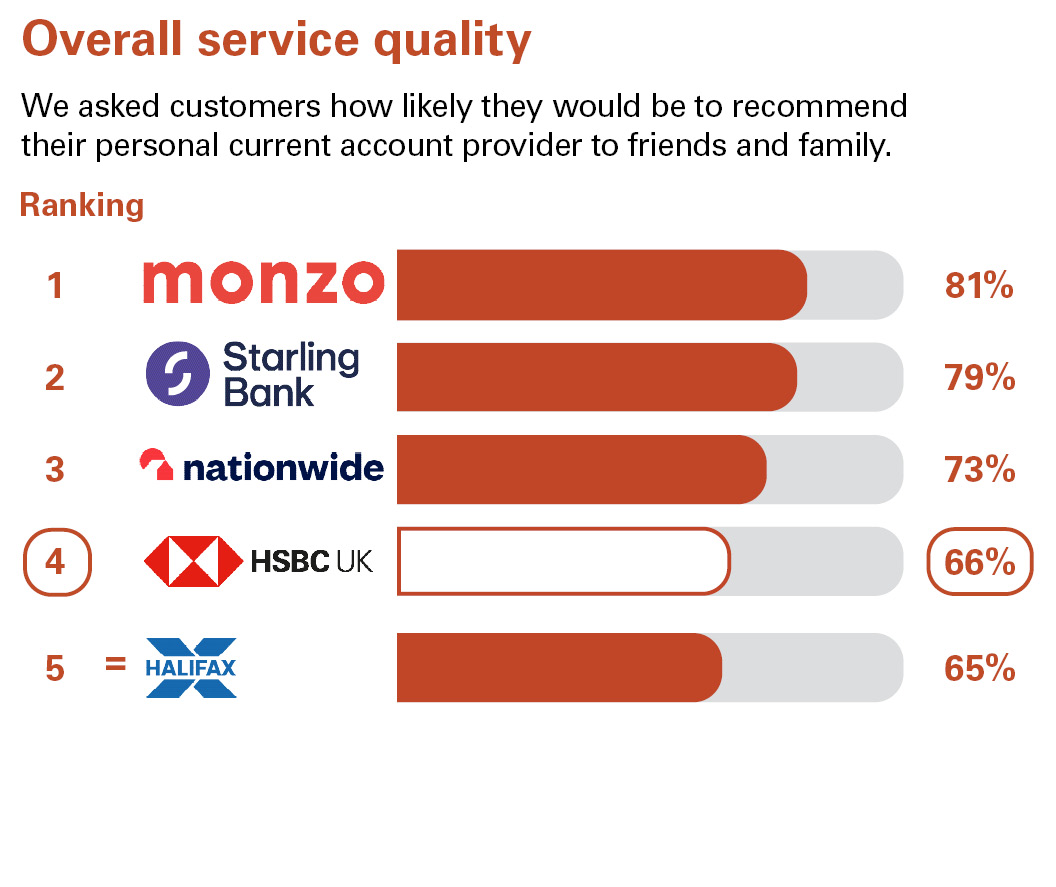 Overall service quality

We asked customers how likely they would be to recommend their personal current account provider to friends and family.

Ranking

1 monzo 81%

2 Starling Bank 79%

3 nationwide 73%

4 HSBC UK 66%

5 = HALIFAX 65%